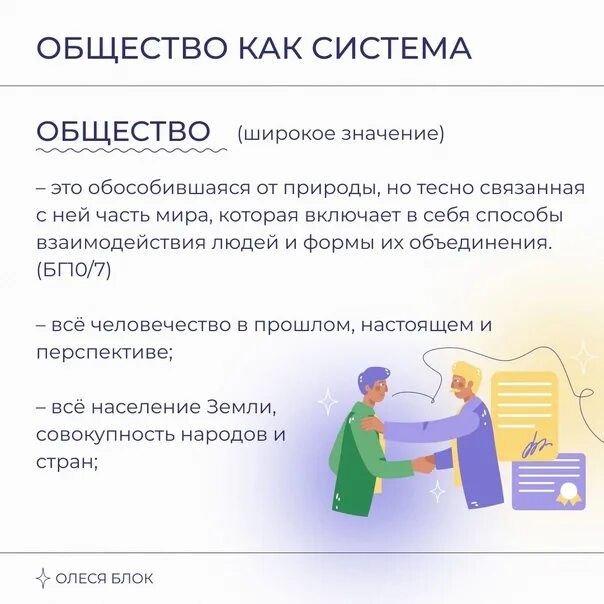 ОБЩЕСТВО КАК СИСТЕМА

ОБЩЕСТВО (широкое значение)

– это обособившаяся от природы, но тесно связанная с ней часть мира, которая включает в себя способы взаимодействия людей и формы их объединения. (БП0/7)

– всё человечество в прошлом, настоящем и перспективе;

– всё население Земли, совокупность народов и стран;

ОЛЕСЯ БЛОК